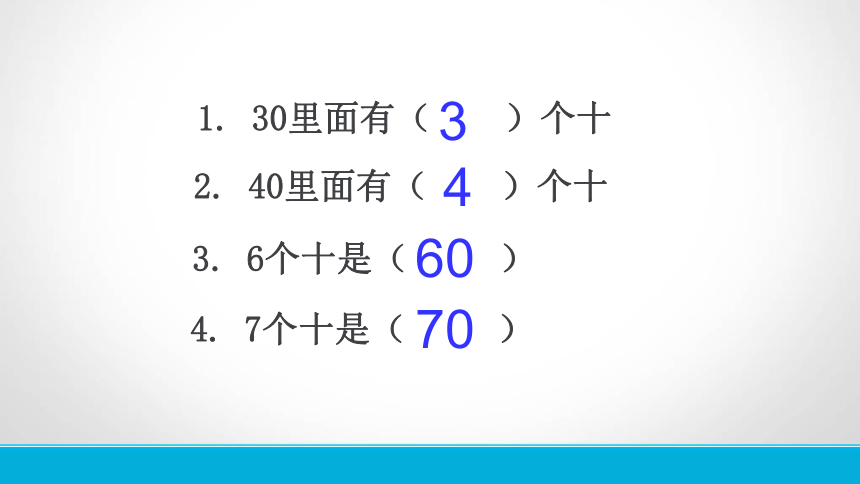 1. 30里面有（ 3 ）个十

2. 40里面有（ 4 ）个十

3. 6个十是（ 60 ）

4. 7个十是（ 70 ）